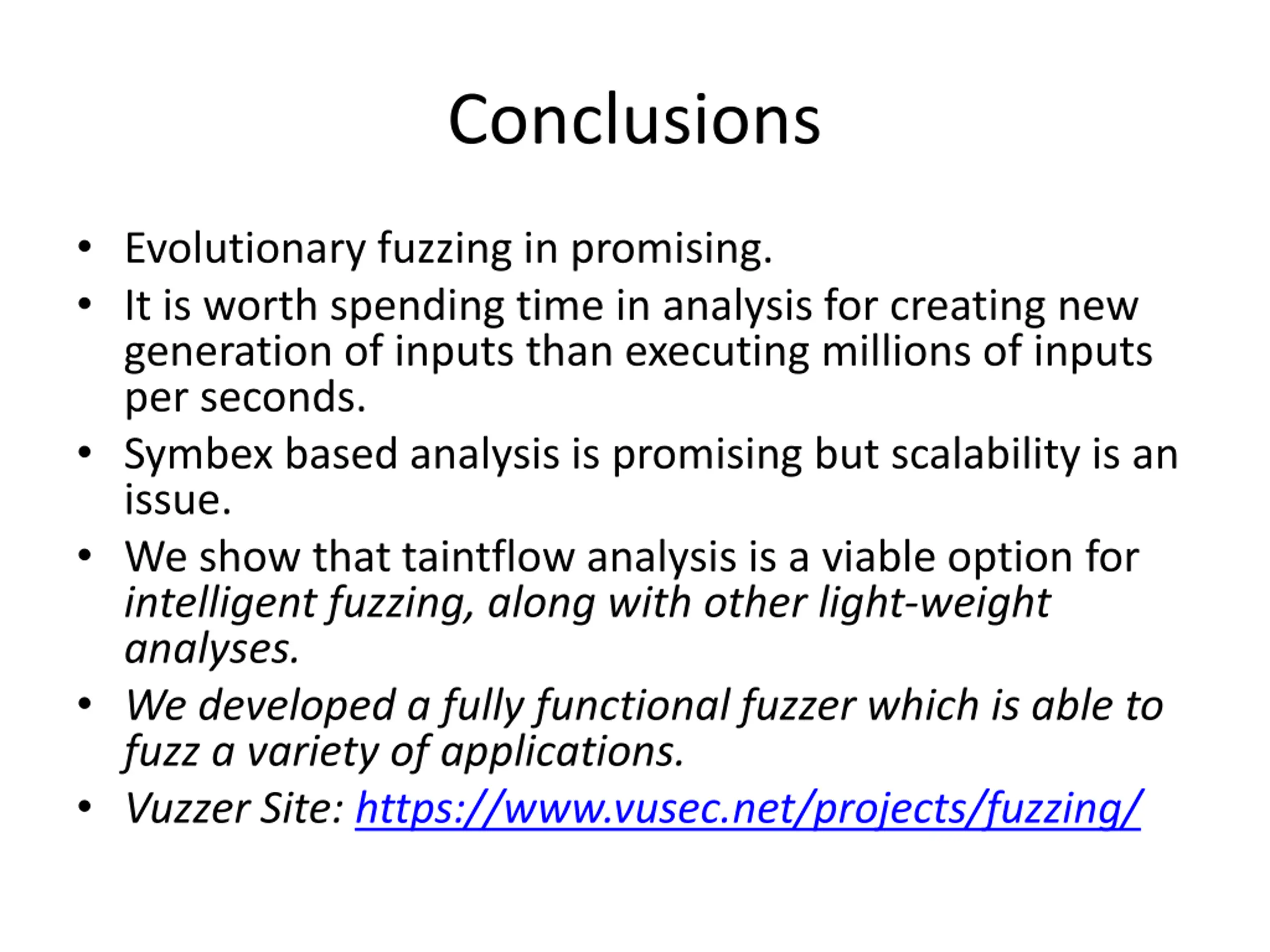 Conclusions

• Evolutionary fuzzing in promising.
• It is worth spending time in analysis for creating new generation of inputs than executing millions of inputs per seconds.
• Symbex based analysis is promising but scalability is an issue.
• We show that taintflow analysis is a viable option for intelligent fuzzing, along with other light-weight analyses.
• We developed a fully functional fuzzer which is able to fuzz a variety of applications.
• Vuzzer Site: https://www.vusec.net/projects/fuzzing/